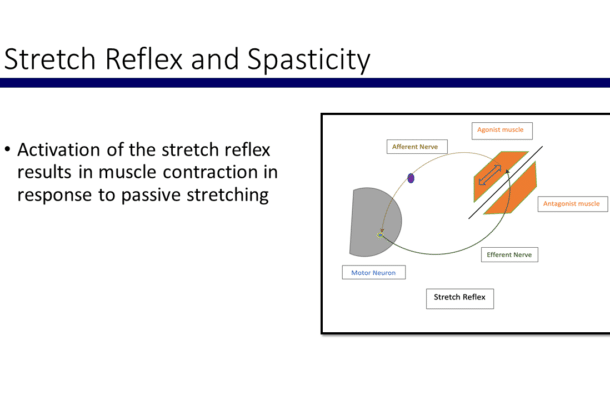 Stretch Reflex and Spasticity

• Activation of the stretch reflex results in muscle contraction in response to passive stretching

Agonist muscle

Afferent Nerve

Antagonist muscle

Efferent Nerve

Motor Neuron

Stretch Reflex